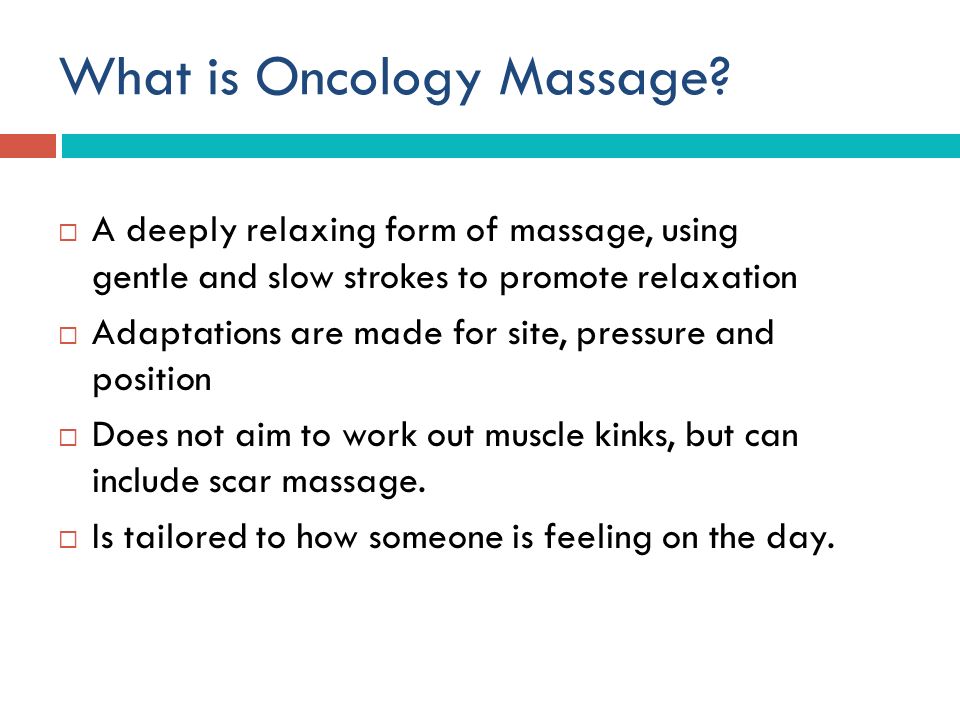 What is Oncology Massage?

□ A deeply relaxing form of massage, using gentle and slow strokes to promote relaxation

□ Adaptations are made for site, pressure and position

□ Does not aim to work out muscle kinks, but can include scar massage.

□ Is tailored to how someone is feeling on the day.